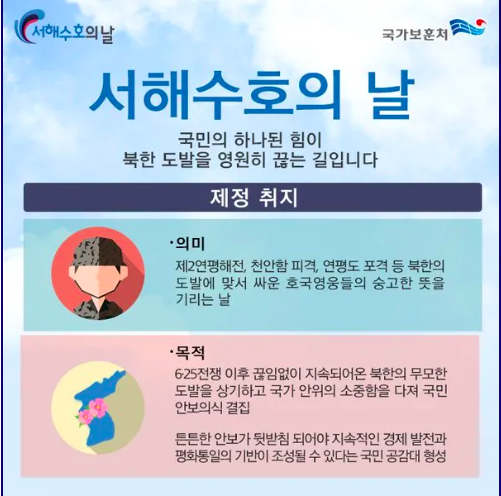 서해수호의날

국가보훈처

서해수호의 날

국민의 하나된 힘이
북한 도발을 영원히 끊는 길입니다

제정 취지

·의미
제2연평해전, 천안함 피격, 연평도 포격 등 북한의 도발에 맞서 싸운 호국영웅들의 숭고한 뜻을 기리는 날

·목적
6·25전쟁 이후 끊임없이 지속되어온 북한의 무모한 도발을 상기하고 국가 안위의 소중함을 다져 국민 안보의식 결집

튼튼한 안보가 뒷받침 되어야 지속적인 경제 발전과 평화통일의 기반이 조성될 수 있다는 국민 공감대 형성